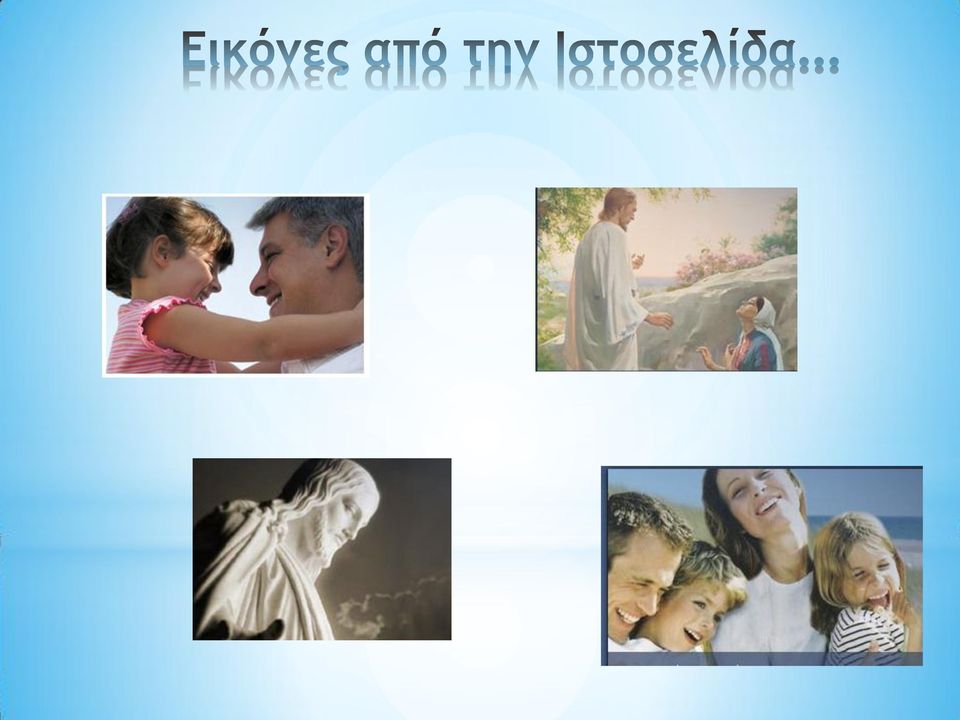 Εικόνες από την Ιστοσελίδα...